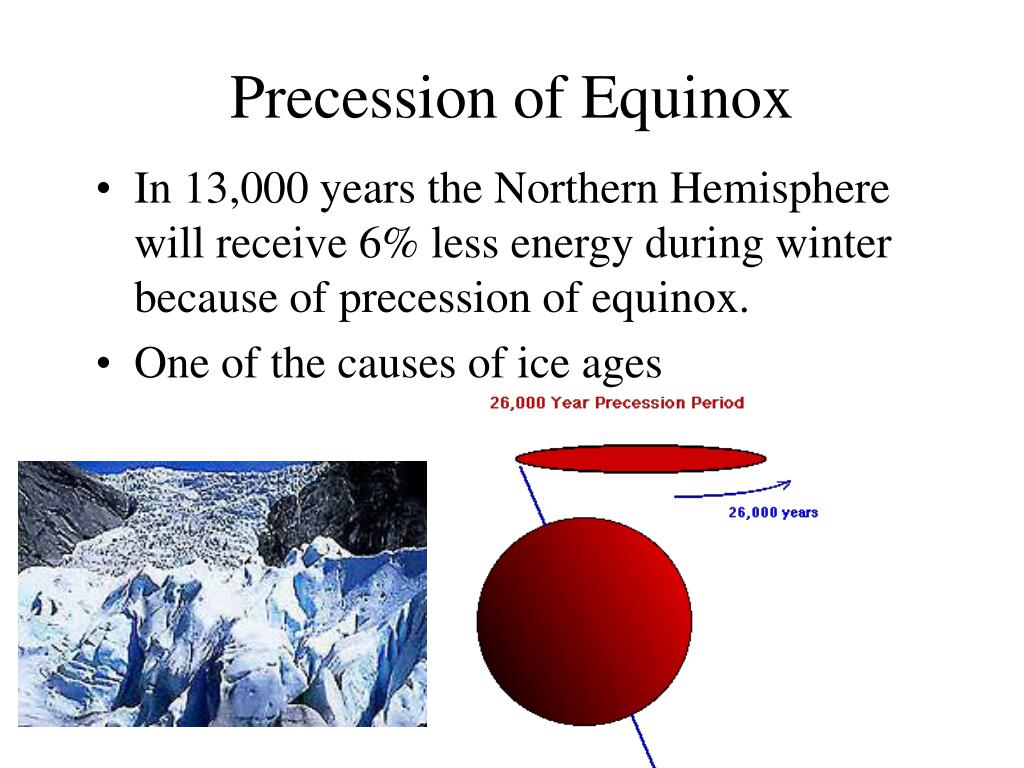 Precession of Equinox

• In 13,000 years the Northern Hemisphere will receive 6% less energy during winter because of precession of equinox.
• One of the causes of ice ages

26,000 Year Precession Period

26,000 years